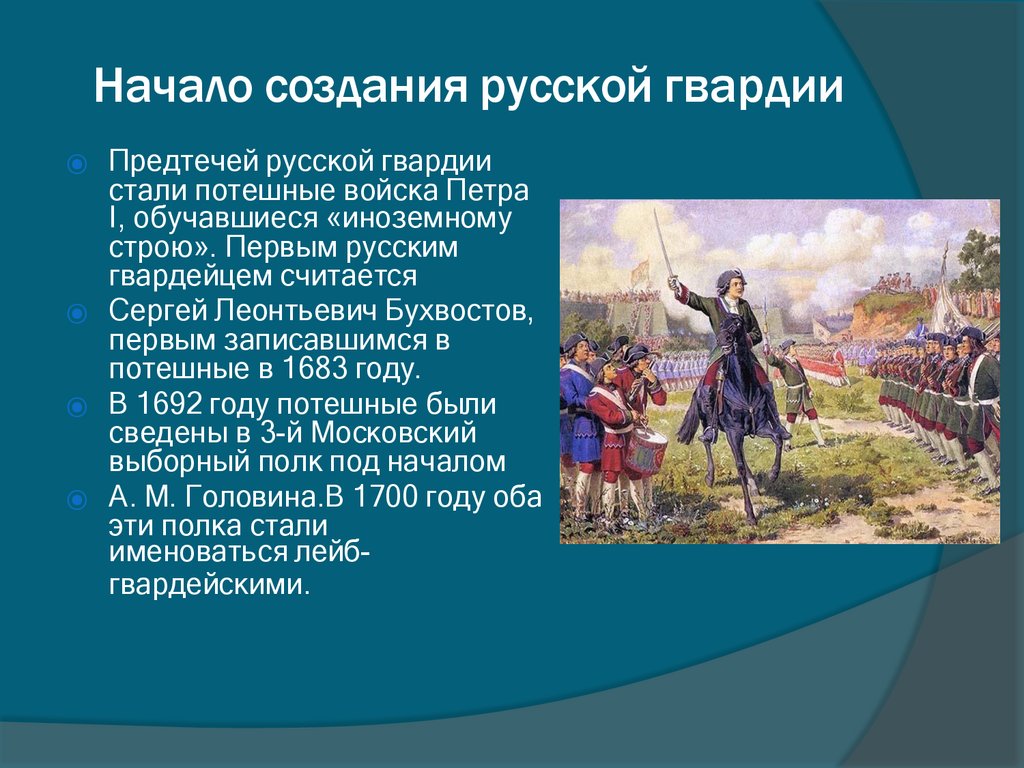 Начало создания русской гвардии

Предтечей русской гвардии стали потешные войска Петра I, обучавшиеся «иноземному строю». Первым русским гвардейцем считается

Сергей Леонтьевич Бухвостов, первым записавшимся в потешные в 1683 году.

В 1692 году потешные были сведены в 3-й Московский выборный полк под началом

А. М. Головина.В 1700 году оба эти полка стали именоваться лейб-гвардейскими.